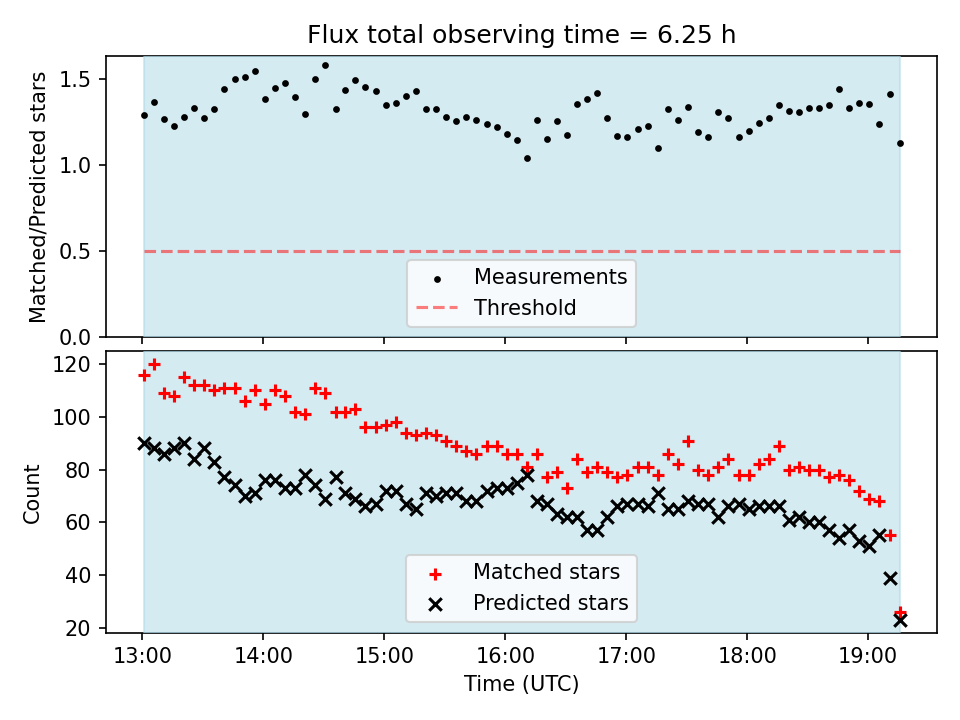 Flux total observing time = 6.25 h

Matched/Predicted stars

1.5
1.0
0.5
0.0

Measurements
Threshold

Count

120
100
80
60
40
20

Matched stars
Predicted stars

13:00
14:00
15:00
16:00
17:00
18:00
19:00

Time (UTC)